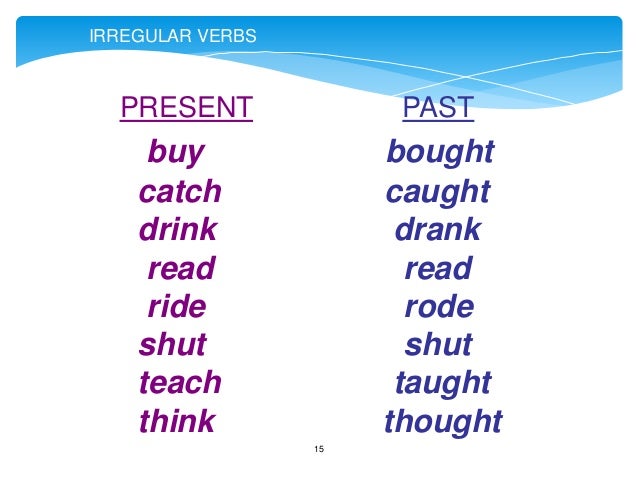 IRREGULAR VERBS

| PRESENT | PAST |
|---|---|
| buy | bought |
| catch | caught |
| drink | drank |
| read | read |
| ride | rode |
| shut | shut |
| teach | taught |
| think | thought |

15